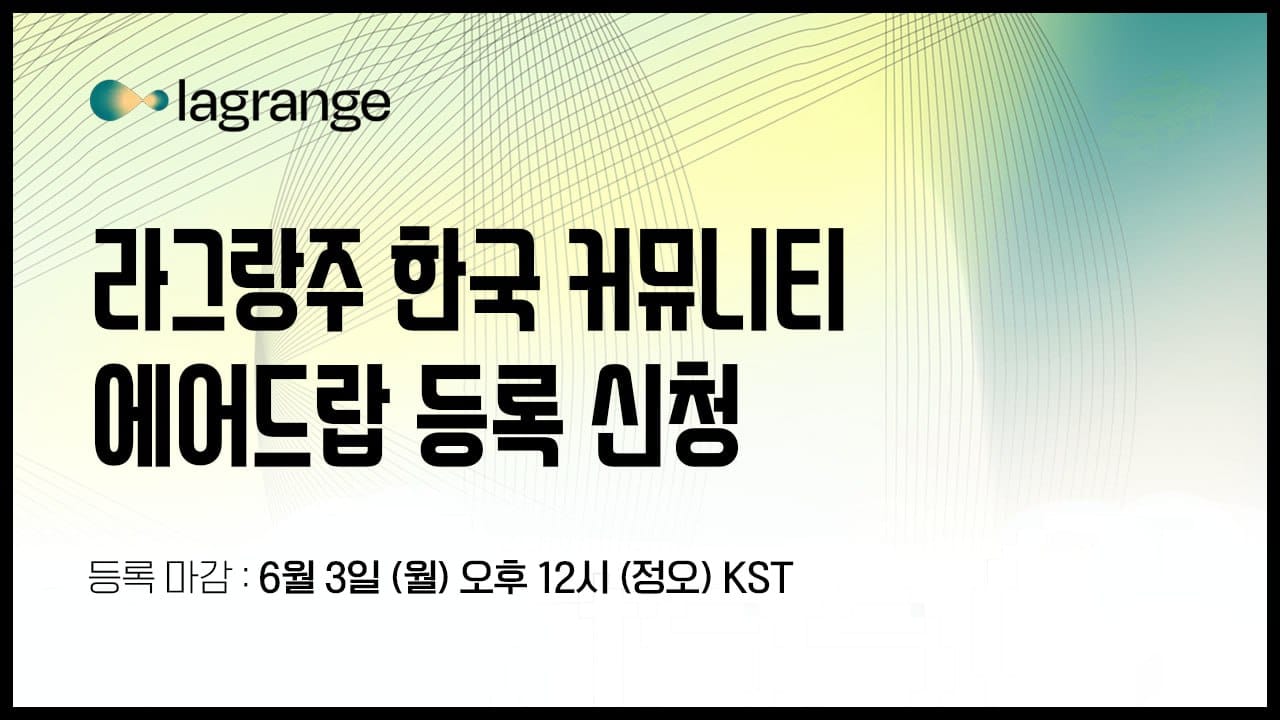 lagrange

라그랑주 한국 커뮤니티
에어드랍 등록 신청

등록 마감 : 6월 3일 (월) 오후 12시 (정오) KST